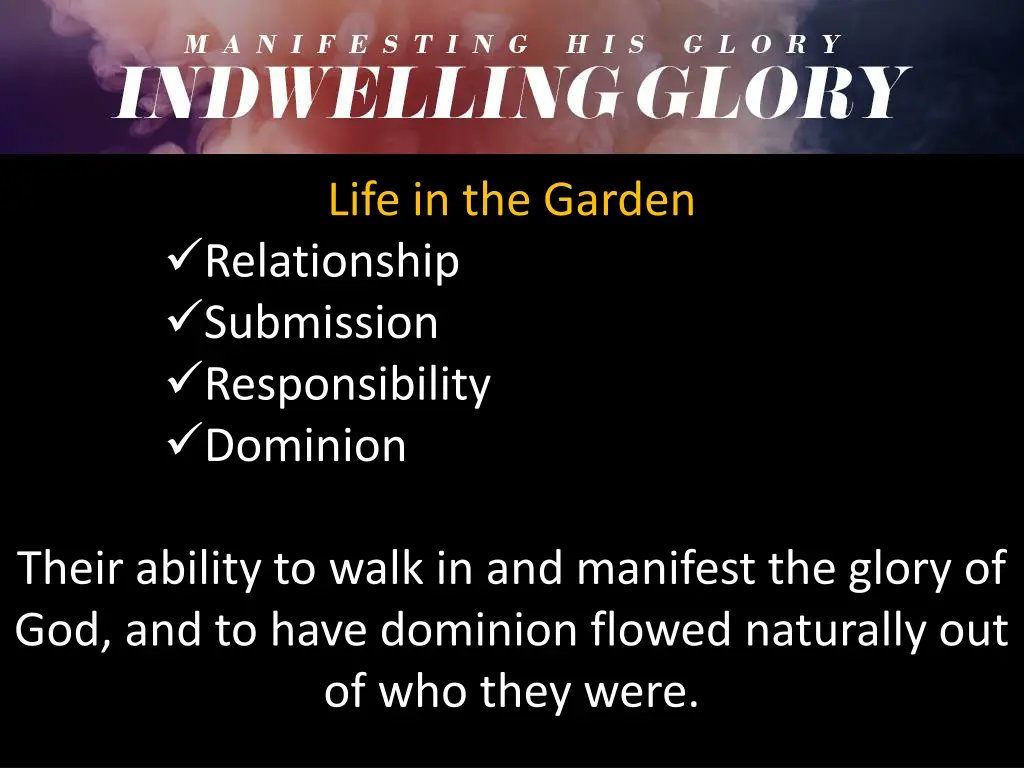 MANIFESTING HIS GLORY
INDWELLING GLORY

Life in the Garden
✓Relationship
✓Submission
✓Responsibility
✓Dominion

Their ability to walk in and manifest the glory of God, and to have dominion flowed naturally out of who they were.